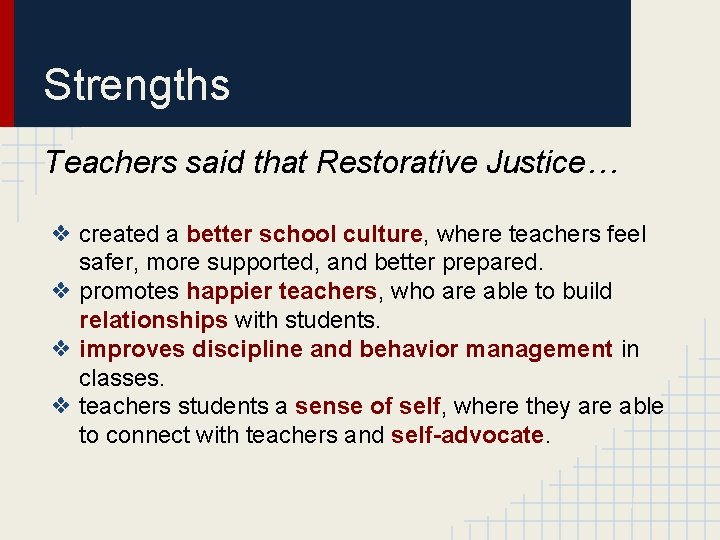 Strengths

Teachers said that Restorative Justice…

❖ created a better school culture, where teachers feel safer, more supported, and better prepared.
❖ promotes happier teachers, who are able to build relationships with students.
❖ improves discipline and behavior management in classes.
❖ teachers students a sense of self, where they are able to connect with teachers and self-advocate.